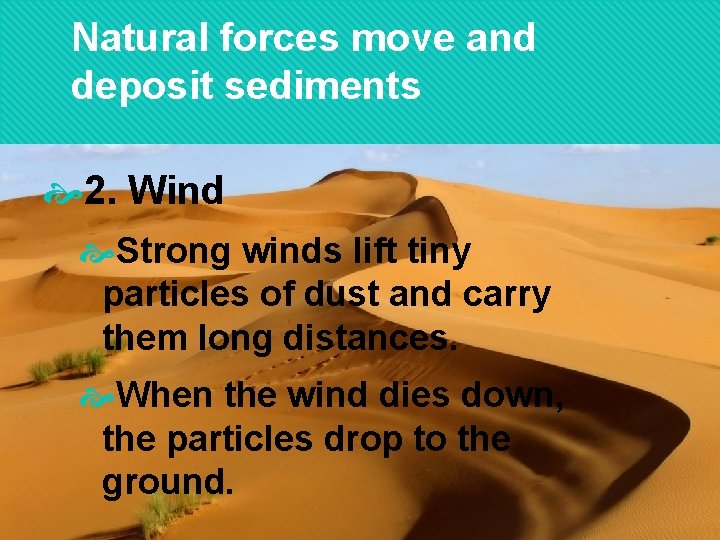 Natural forces move and deposit sediments

2. Wind

Strong winds lift tiny particles of dust and carry them long distances.

When the wind dies down, the particles drop to the ground.